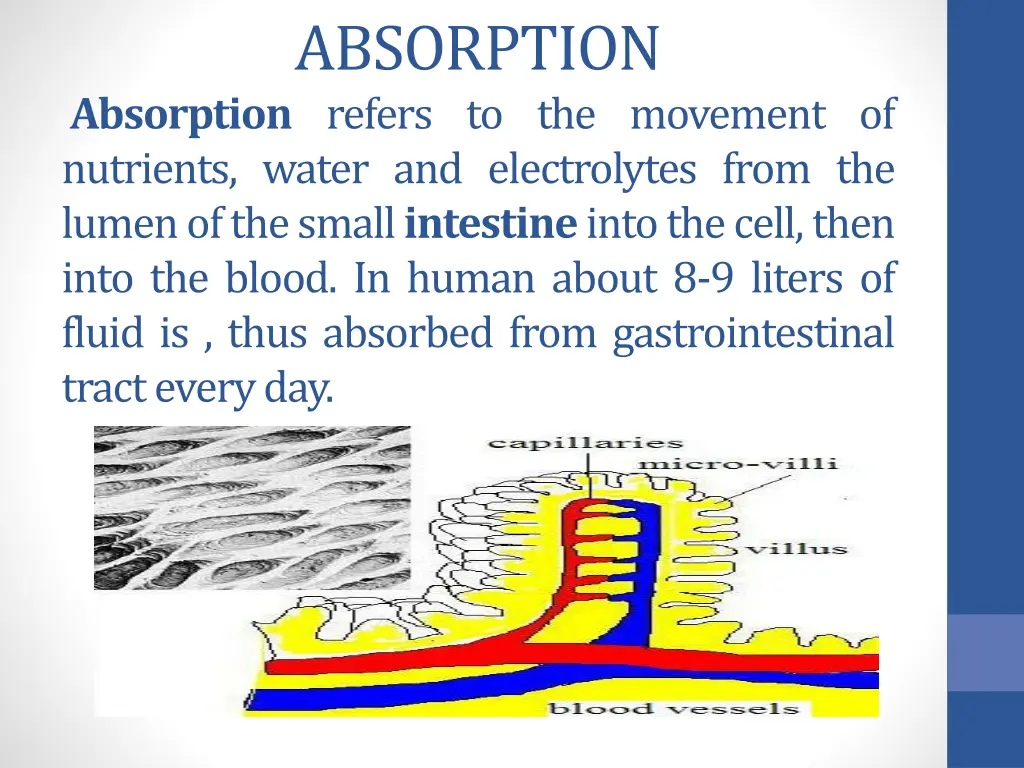 ABSORPTION

Absorption refers to the movement of nutrients, water and electrolytes from the lumen of the small intestine into the cell, then into the blood. In human about 8-9 liters of fluid is , thus absorbed from gastrointestinal tract every day.

capillaries
micro-villi
villus
blood vessels